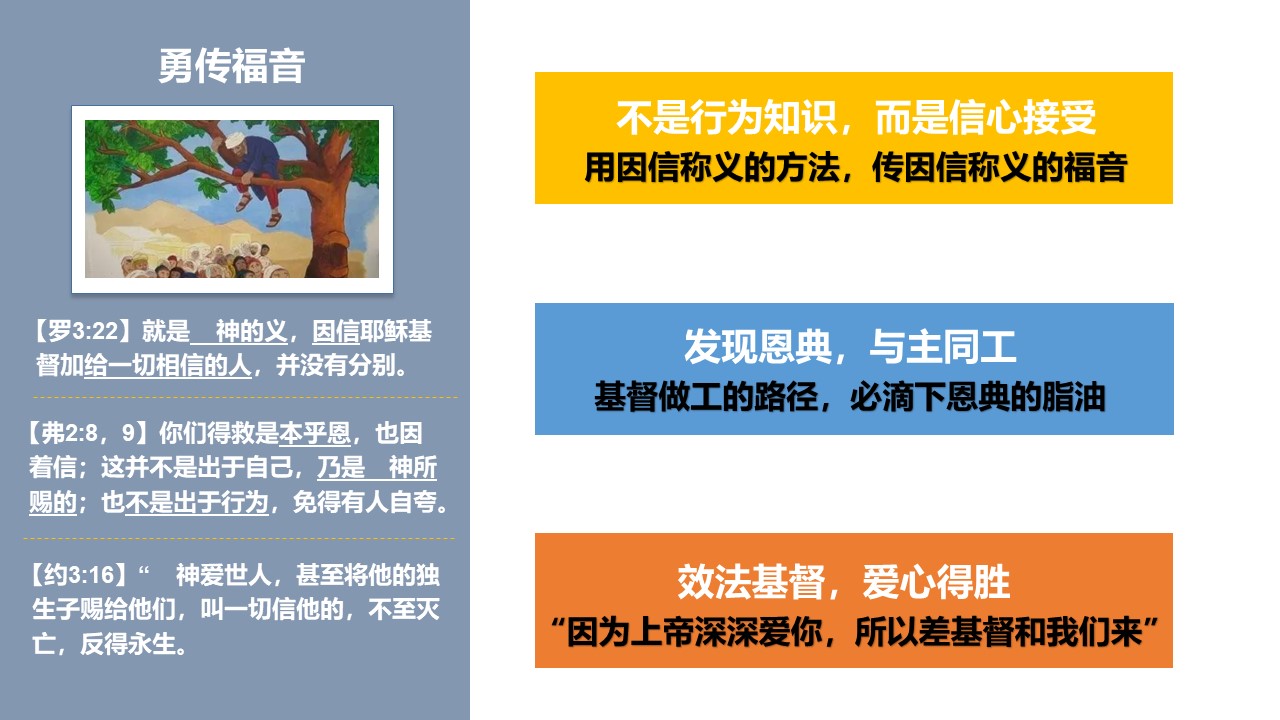 勇传福音

【罗3:22】就是 神的义，因信耶稣基督加给一切相信的人，并没有分别。

【弗2:8，9】你们得救是本乎恩，也因着信；这并不是出于自己，乃是 神所赐的；也不是出于行为，免得有人自夸。

【约3:16】“ 神爱世人，甚至将他的独生子赐给他们，叫一切信他的，不至灭亡，反得永生。

不是行为知识，而是信心接受
用因信称义的方法，传因信称义的福音

发现恩典，与主同工
基督做工的路径，必滴下恩典的脂油

效法基督，爱心得胜
“因为上帝深深爱你，所以差基督和我们来”